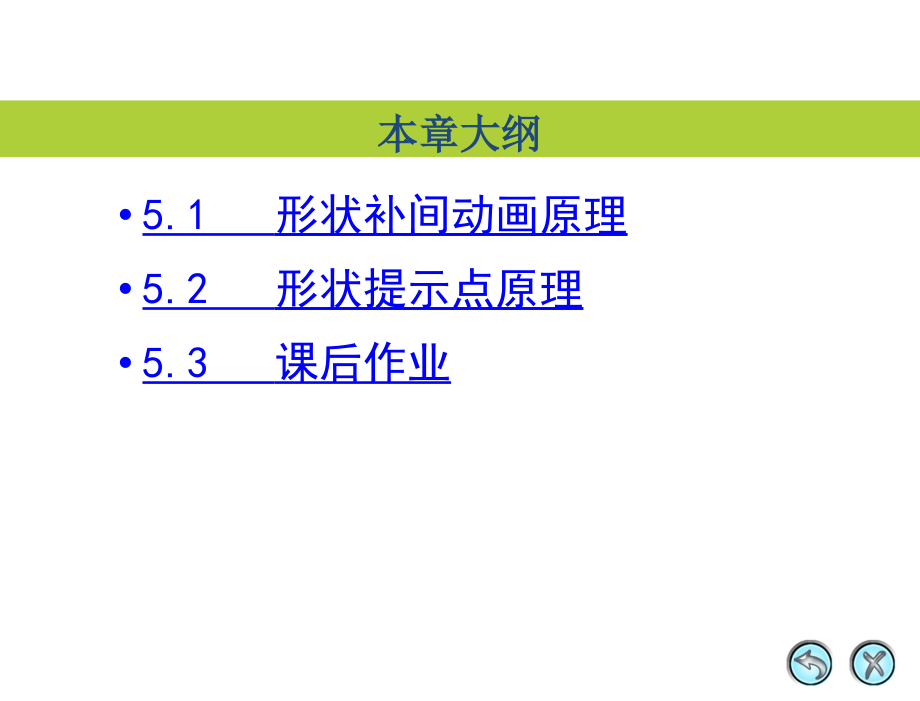 本章大纲

• 5.1　形状补间动画原理

• 5.2　形状提示点原理

• 5.3　课后作业